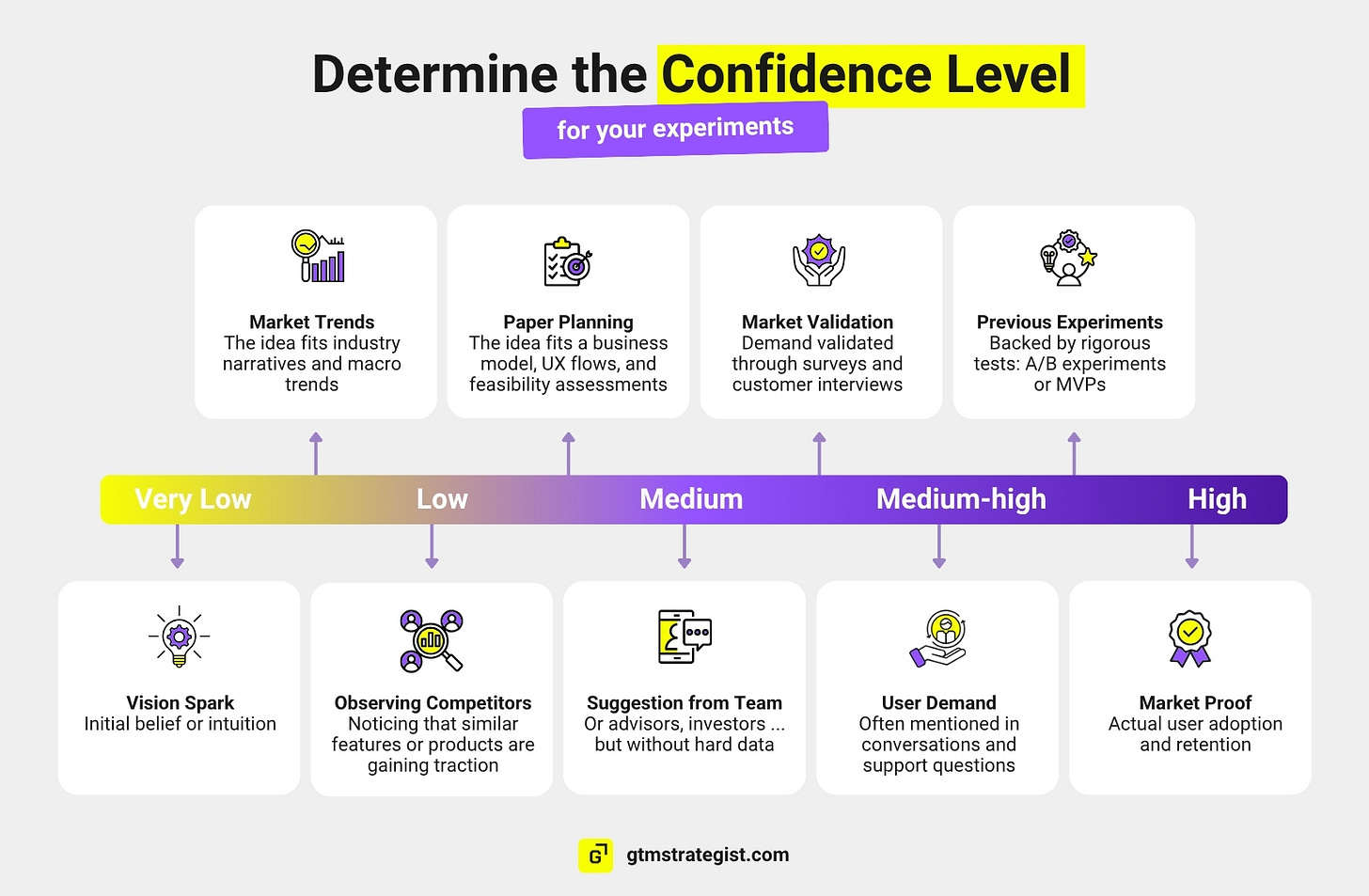 Determine the Confidence Level

for your experiments

Market Trends
The idea fits industry narratives and macro trends

Paper Planning
The idea fits a business model, UX flows, and feasibility assessments

Market Validation
Demand validated through surveys and customer interviews

Previous Experiments
Backed by rigorous tests: A/B experiments or MVPs

Very Low

Low

Medium

Medium-high

High

Vision Spark
Initial belief or intuition

Observing Competitors
Noticing that similar features or products are gaining traction

Suggestion from Team
Or advisors, investors ... but without hard data

User Demand
Often mentioned in conversations and support questions

Market Proof
Actual user adoption and retention

G
gtmstrategist.com